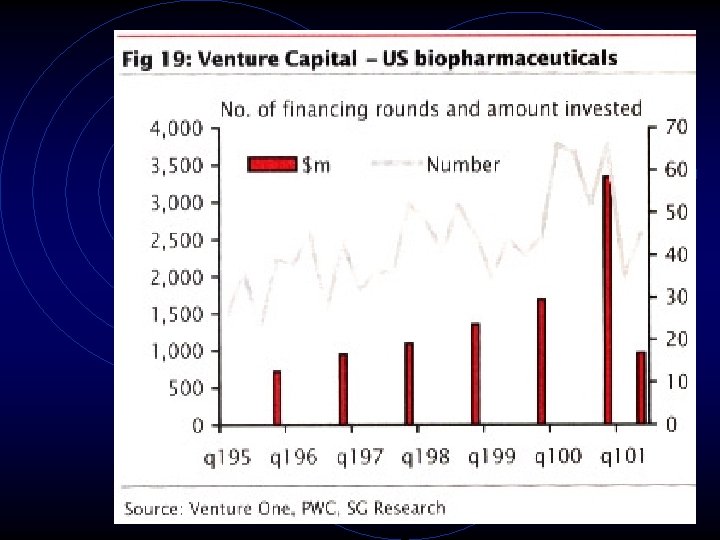 Fig 19: Venture Capital – US biopharmaceuticals

No. of financing rounds and amount invested

$m
Number

4,000
3,500
3,000
2,500
2,000
1,500
1,000
500
0

70
60
50
40
30
20
10
0

q195 q196 q197 q198 q199 q100 q101

Source: Venture One, PWC, SG Research